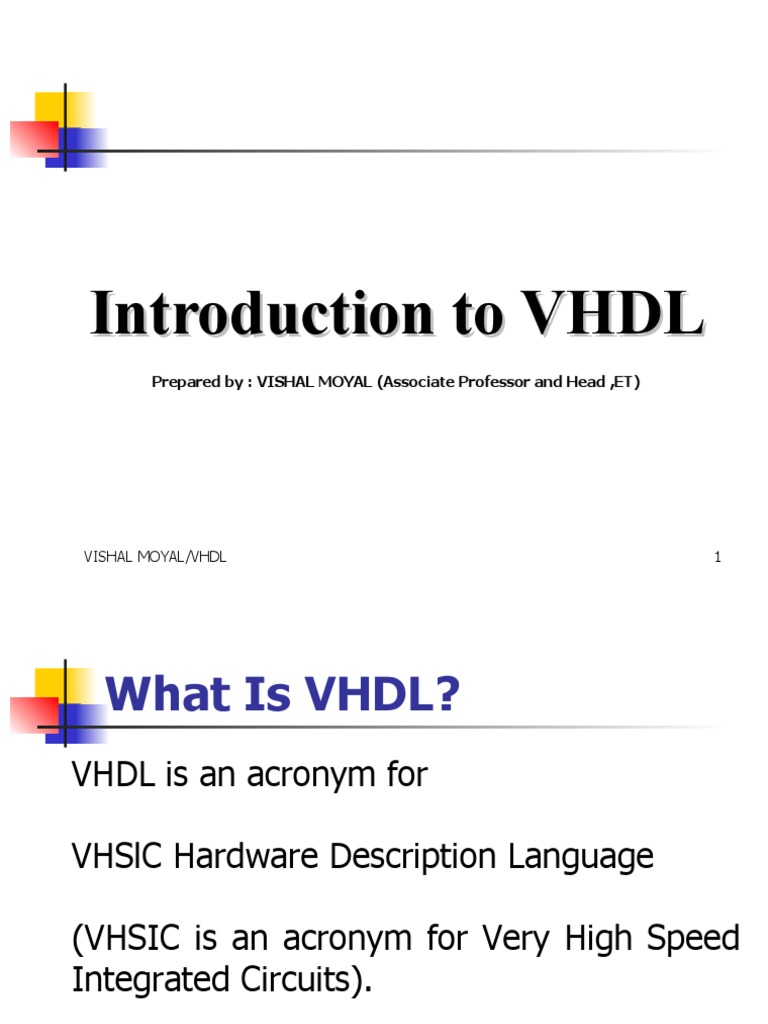 Introduction to VHDL

Prepared by : VISHAL MOYAL (Associate Professor and Head ,ET)

VISHAL MOYAL/VHDL

1

What Is VHDL?

VHDL is an acronym for

VHSIC Hardware Description Language

(VHSIC is an acronym for Very High Speed Integrated Circuits).